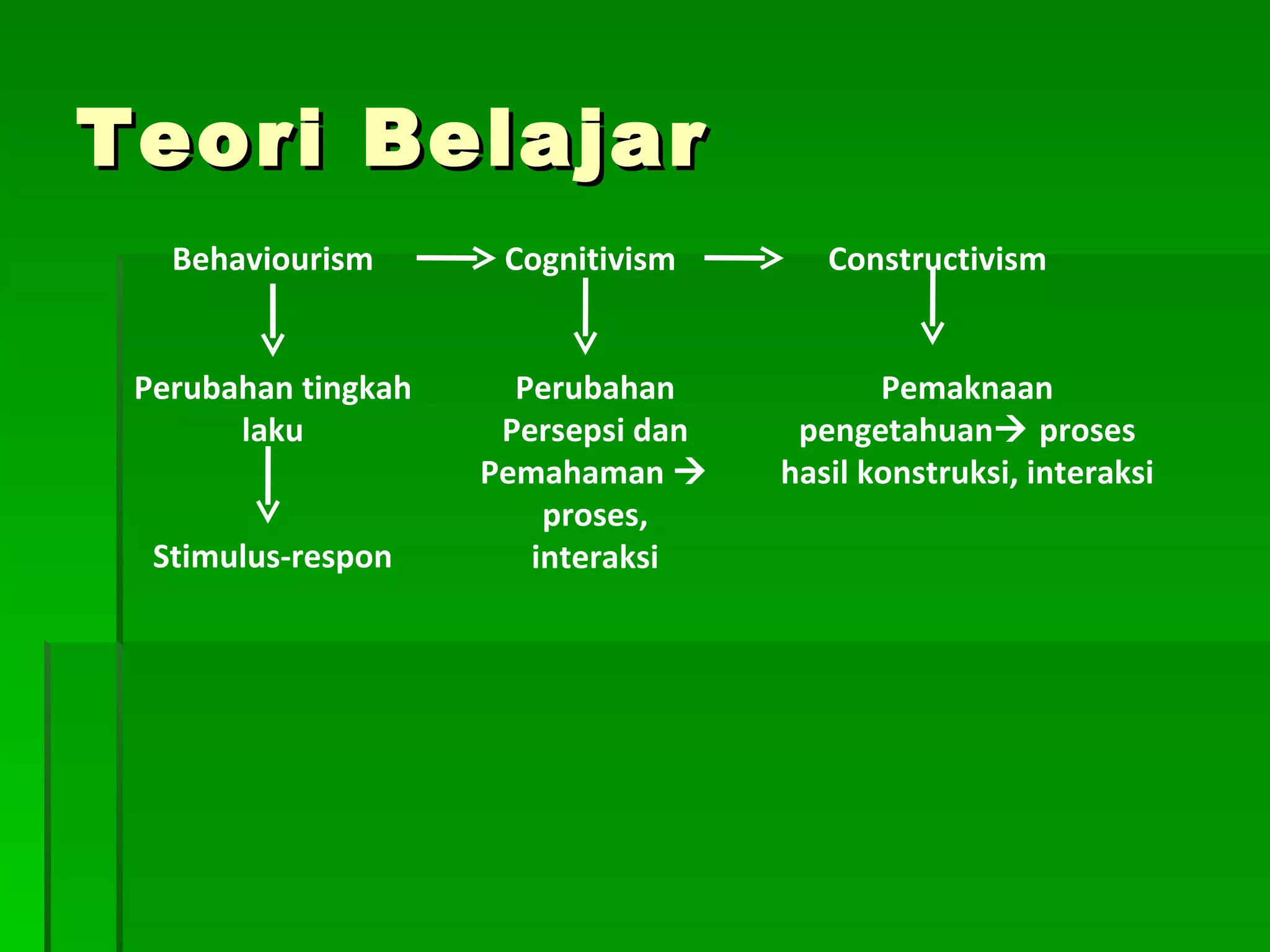 Teori Belajar

Behaviourism → Cognitivism → Constructivism

Perubahan tingkah laku

Stimulus-respon

Perubahan Persepsi dan Pemahaman → proses, interaksi

Pemaknaan pengetahuan→ proses hasil konstruksi, interaksi